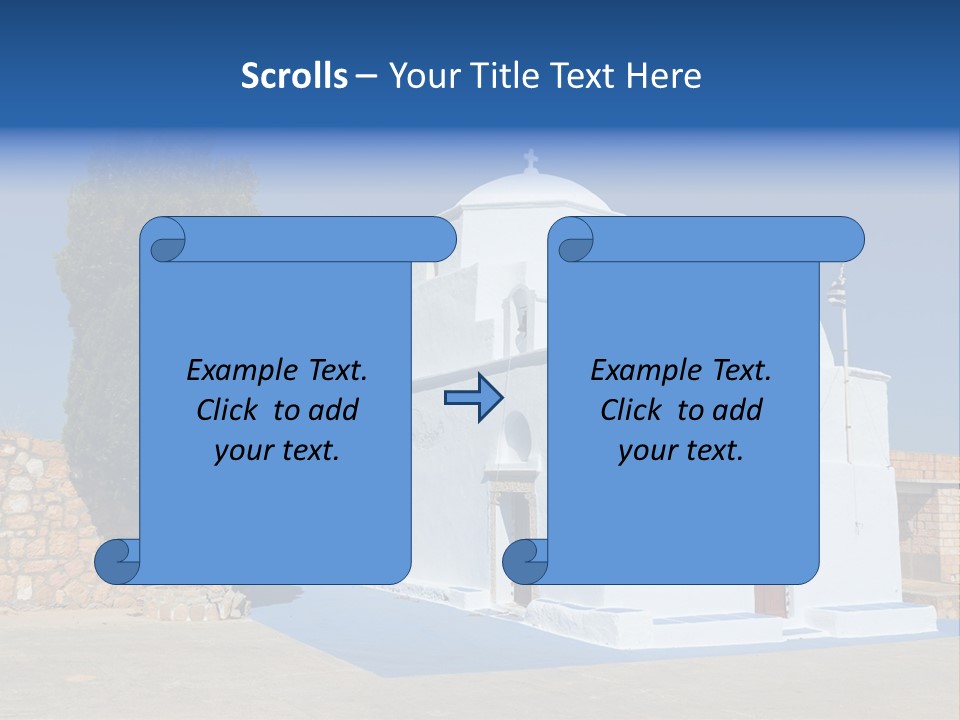 Scrolls – Your Title Text Here

Example Text. Click to add your text.

Example Text. Click to add your text.